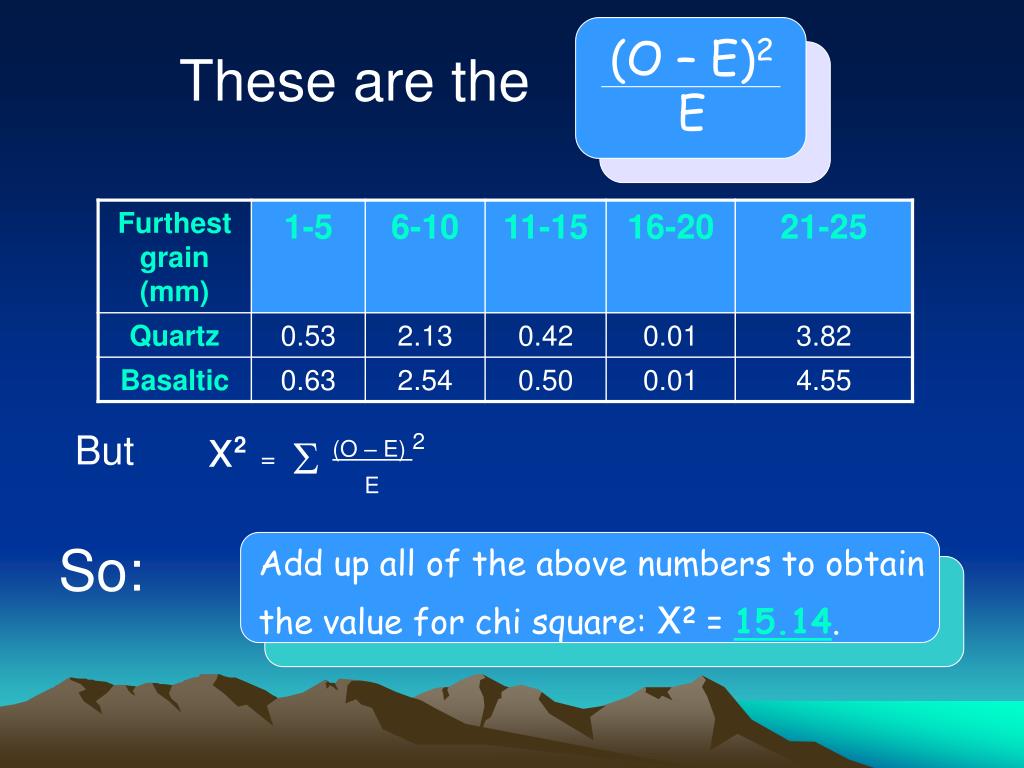 These are the $\frac{(O - E)^2}{E}$

| Furthest grain (mm) | 1-5 | 6-10 | 11-15 | 16-20 | 21-25 |
|---|---|---|---|---|---|
| Quartz | 0.53 | 2.13 | 0.42 | 0.01 | 3.82 |
| Basaltic | 0.63 | 2.54 | 0.50 | 0.01 | 4.55 |

But $X^2 = \sum \frac{(O - E)^2}{E}$

So: Add up all of the above numbers to obtain the value for chi square: $X^2$ = 15.14.